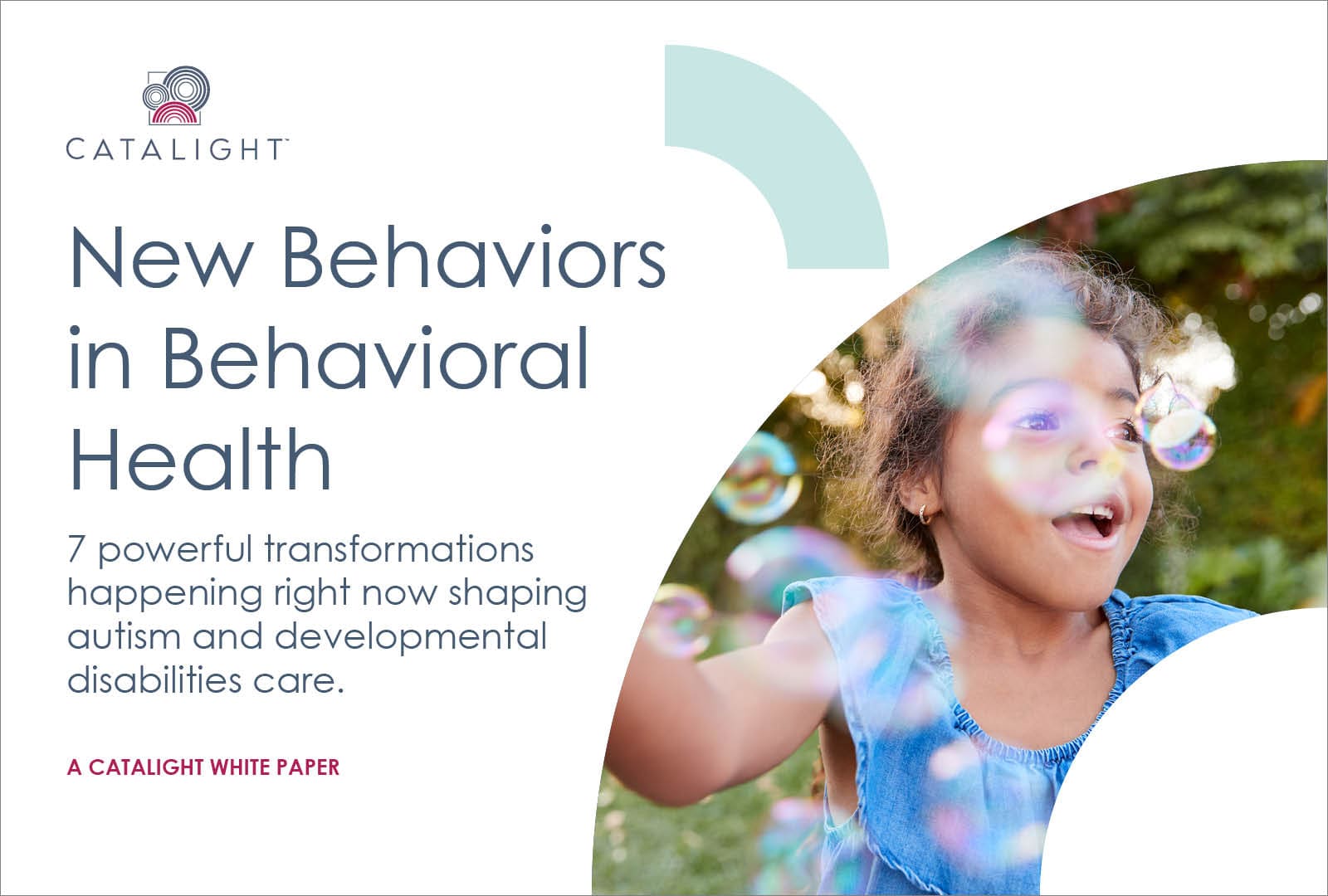 CATALIGHT™

New Behaviors in Behavioral Health

7 powerful transformations happening right now shaping autism and developmental disabilities care.

A CATALIGHT WHITE PAPER